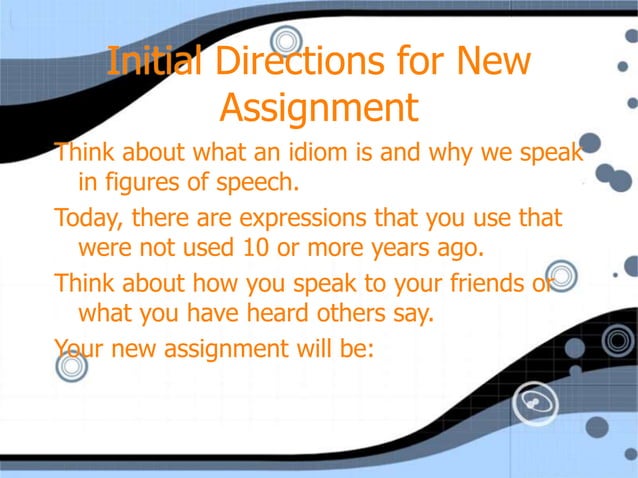 Initial Directions for New Assignment

Think about what an idiom is and why we speak in figures of speech.

Today, there are expressions that you use that were not used 10 or more years ago.

Think about how you speak to your friends or what you have heard others say.

Your new assignment will be: